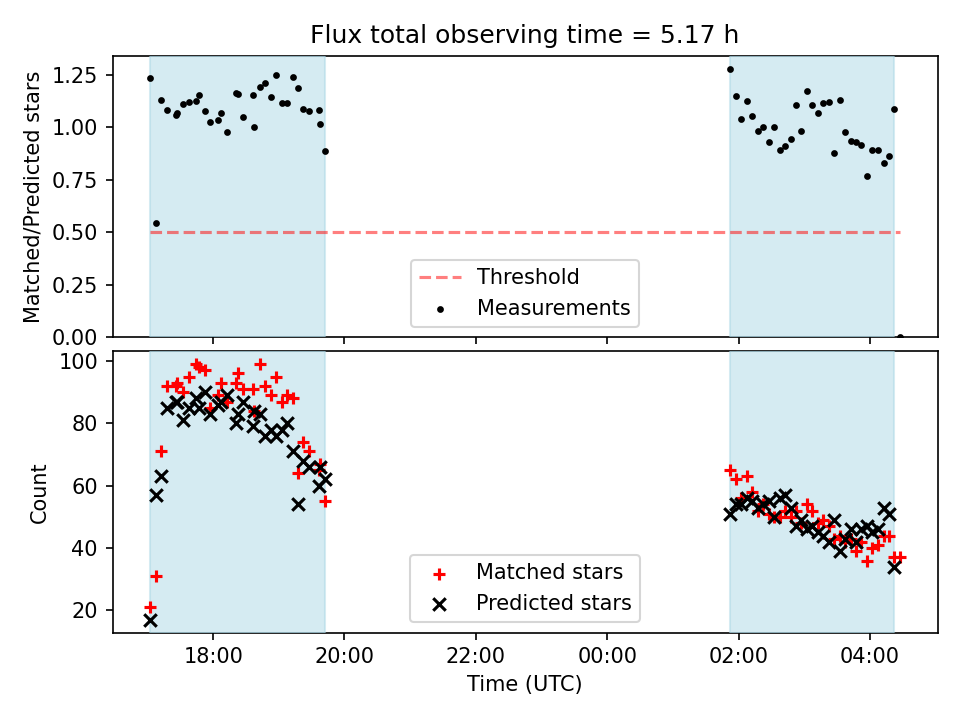 Flux total observing time = 5.17 h

Matched/Predicted stars

1.25
1.00
0.75
0.50
0.25
0.00

Threshold
Measurements

Count

100
80
60
40
20

Matched stars
Predicted stars

18:00
20:00
22:00
00:00
02:00
04:00

Time (UTC)